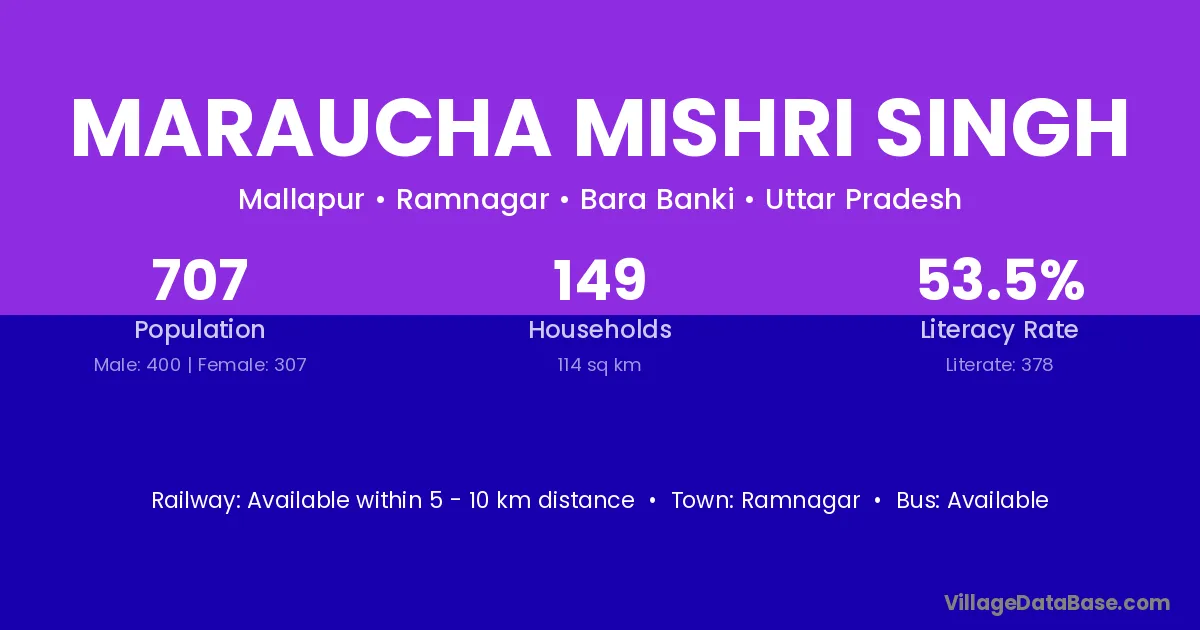 MARAUCHA MISHRI SINGH

Mallapur • Ramnagar • Bara Banki • Uttar Pradesh

707
Population
Male: 400 | Female: 307

149
Households
114 sq km

53.5%
Literacy Rate
Literate: 378

Railway: Available within 5 - 10 km distance • Town: Ramnagar • Bus: Available

VillageDataBase.com